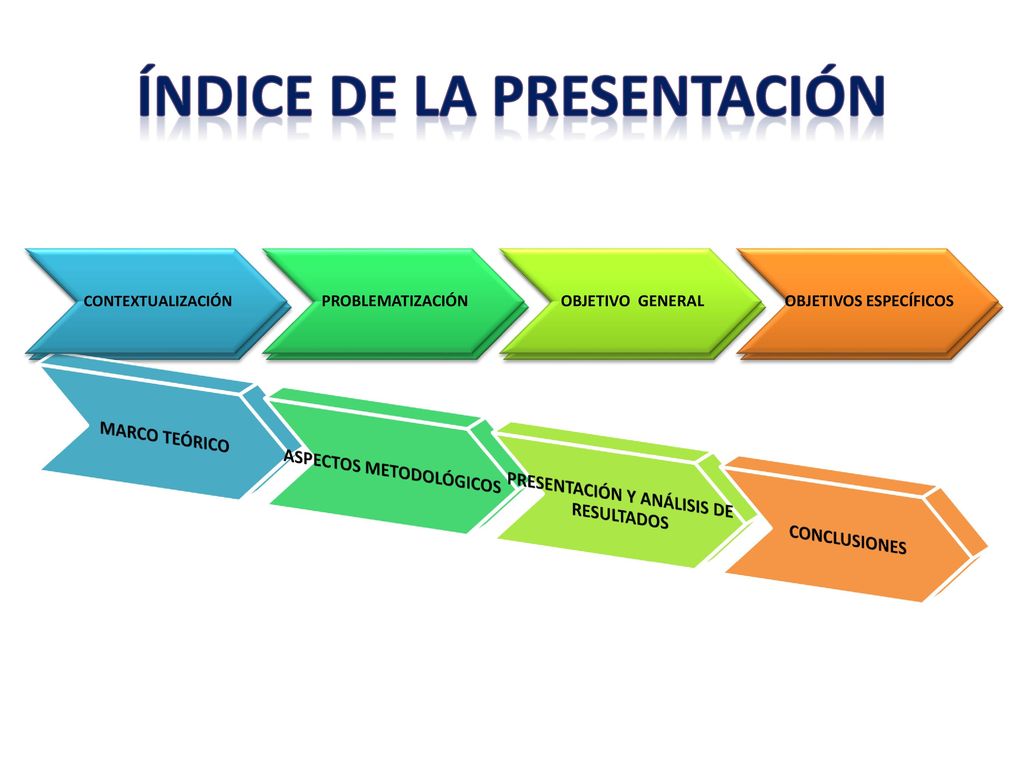 ÍNDICE DE LA PRESENTACIÓN

CONTEXTUALIZACIÓN

PROBLEMATIZACIÓN

OBJETIVO GENERAL

OBJETIVOS ESPECÍFICOS

MARCO TEÓRICO

ASPECTOS METODOLÓGICOS

PRESENTACIÓN Y ANÁLISIS DE RESULTADOS

CONCLUSIONES